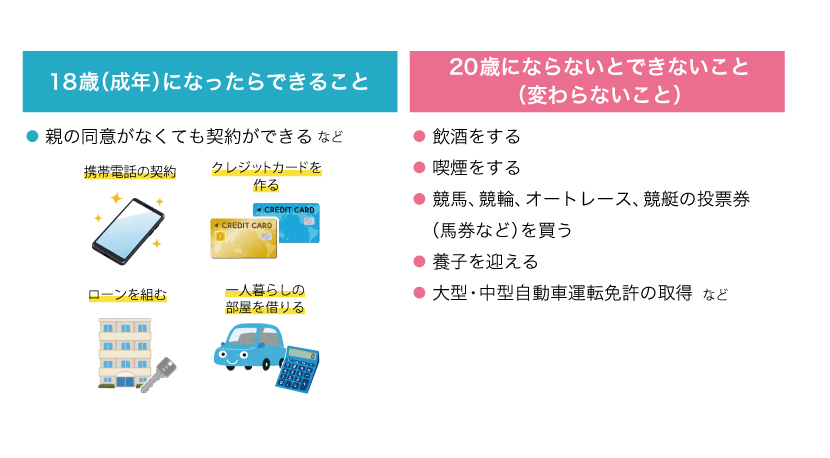 18歳(成年)になったらできること

● 親の同意がなくても契約ができる など

携帯電話の契約

クレジットカードを作る

CREDIT CARD

CREDIT CARD

ローンを組む

一人暮らしの部屋を借りる

20歳にならないとできないこと
(変わらないこと)

● 飲酒をする

● 喫煙をする

● 競馬、競輪、オートレース、競艇の投票券(馬券など)を買う

● 養子を迎える

● 大型・中型自動車運転免許の取得 など